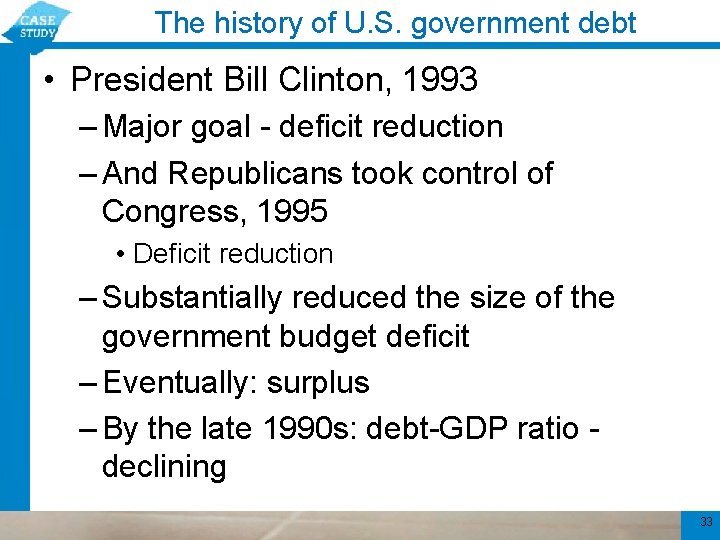 CASE STUDY

The history of U.S. government debt

• President Bill Clinton, 1993
– Major goal - deficit reduction
– And Republicans took control of Congress, 1995
• Deficit reduction
– Substantially reduced the size of the government budget deficit
– Eventually: surplus
– By the late 1990s: debt-GDP ratio - declining

33